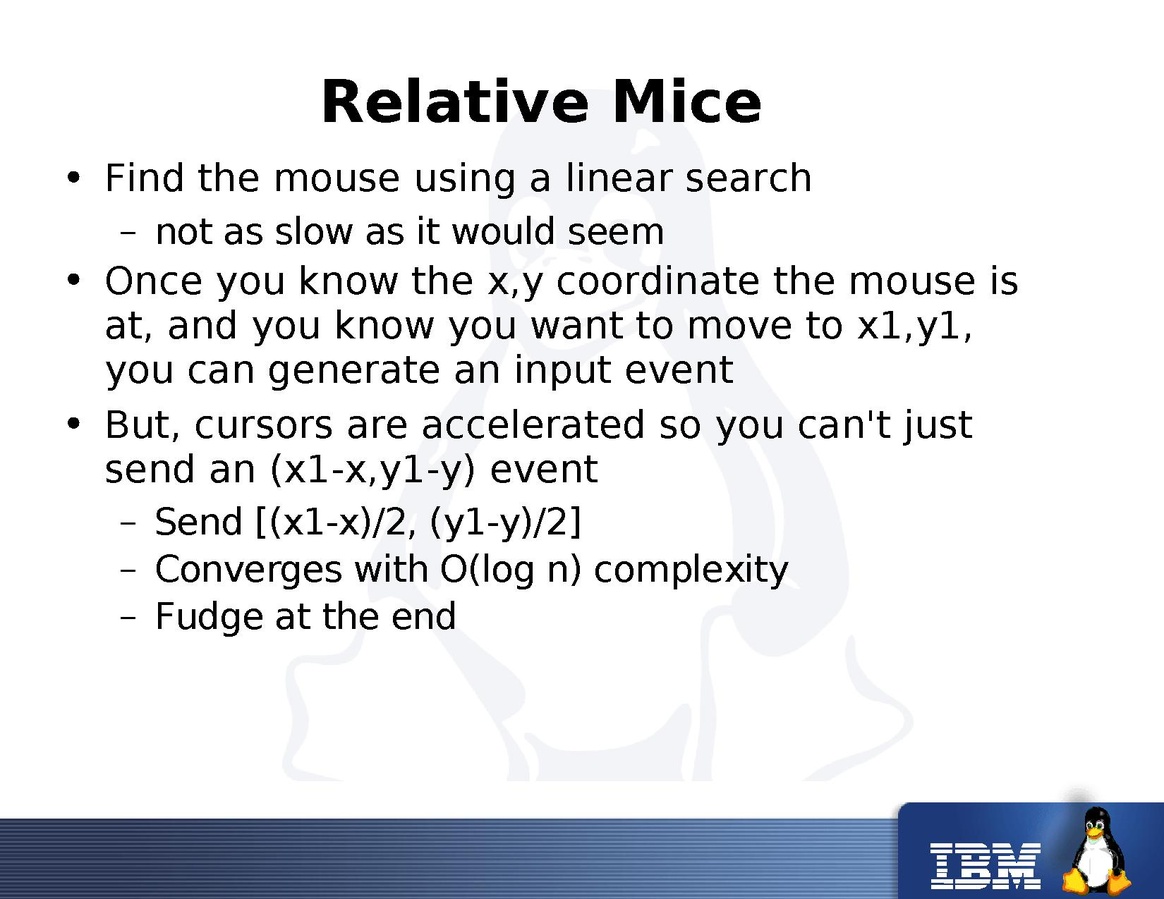 Relative Mice

• Find the mouse using a linear search
  – not as slow as it would seem
• Once you know the x,y coordinate the mouse is at, and you know you want to move to x1,y1, you can generate an input event
• But, cursors are accelerated so you can't just send an (x1-x,y1-y) event
  – Send [(x1-x)/2, (y1-y)/2]
  – Converges with O(log n) complexity
  – Fudge at the end

IBM